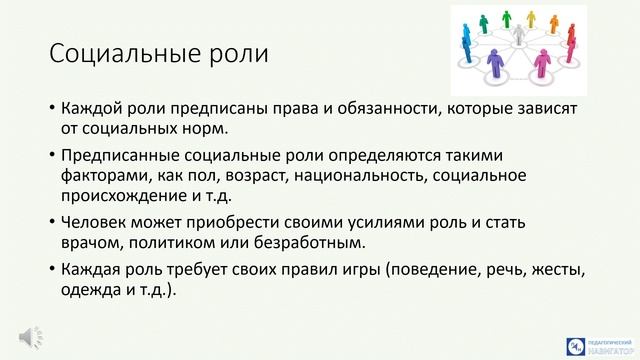 Социальные роли

• Каждой роли предписаны права и обязанности, которые зависят от социальных норм.

• Предписанные социальные роли определяются такими факторами, как пол, возраст, национальность, социальное происхождение и т.д.

• Человек может приобрести своими усилиями роль и стать врачом, политиком или безработным.

• Каждая роль требует своих правил игры (поведение, речь, жесты, одежда и т.д.).

ПЕДАГОГИЧЕСКИЙ НАВИГАТОР